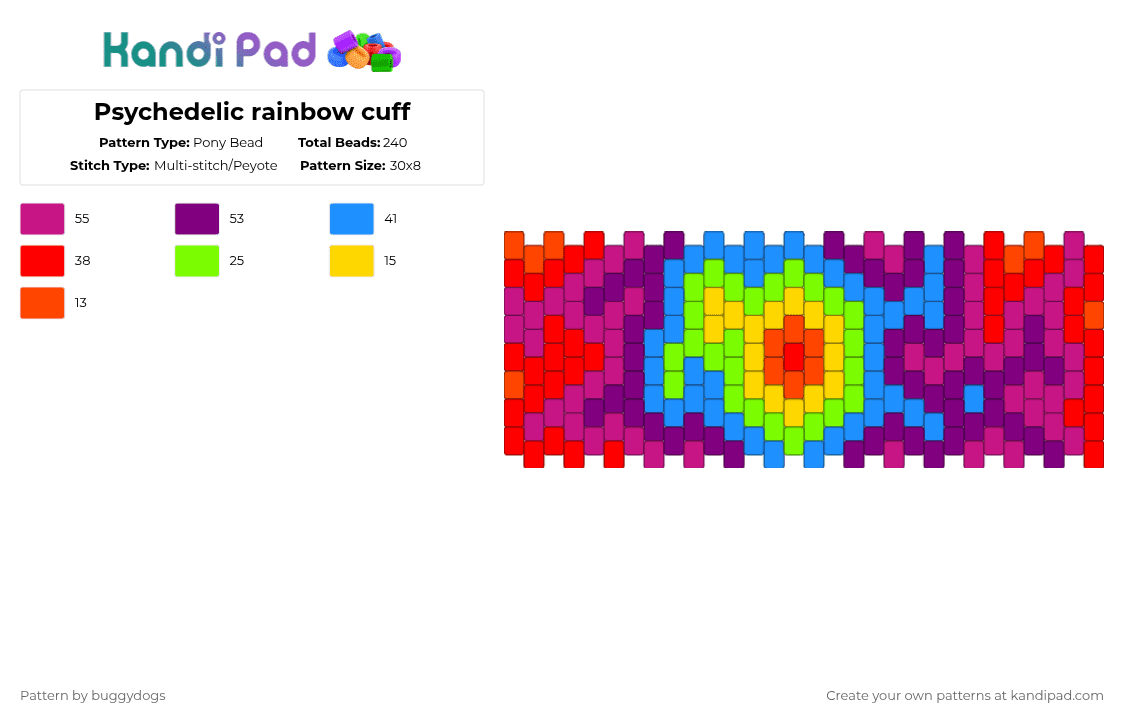 Kandi Pad

Psychedelic rainbow cuff

Pattern Type: Pony Bead
Total Beads: 240
Stitch Type: Multi-stitch/Peyote
Pattern Size: 30x8

55
53
41
38
25
15
13

Pattern by buggydogs

Create your own patterns at kandipad.com